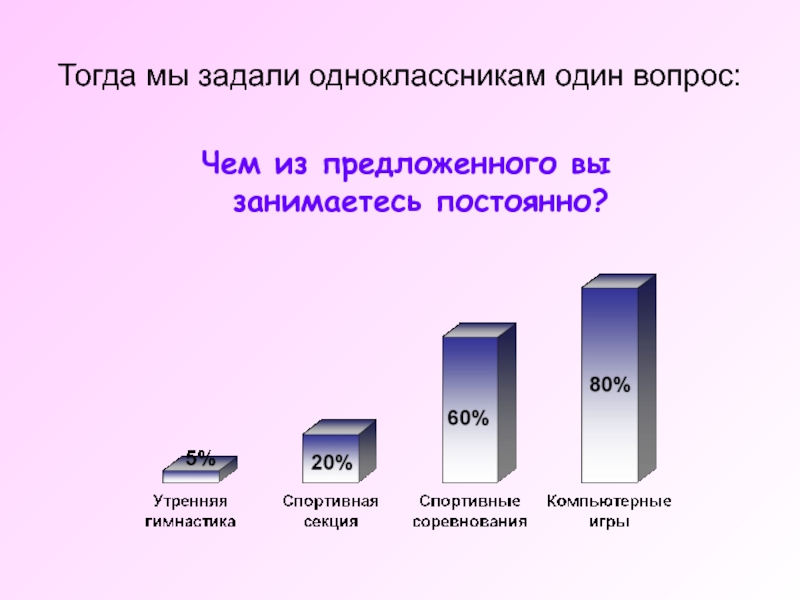 Тогда мы задали одноклассникам один вопрос:

Чем из предложенного вы занимаетесь постоянно?

5%
20%
60%
80%

Утренняя гимнастика
Спортивная секция
Спортивные соревнования
Компьютерные игры